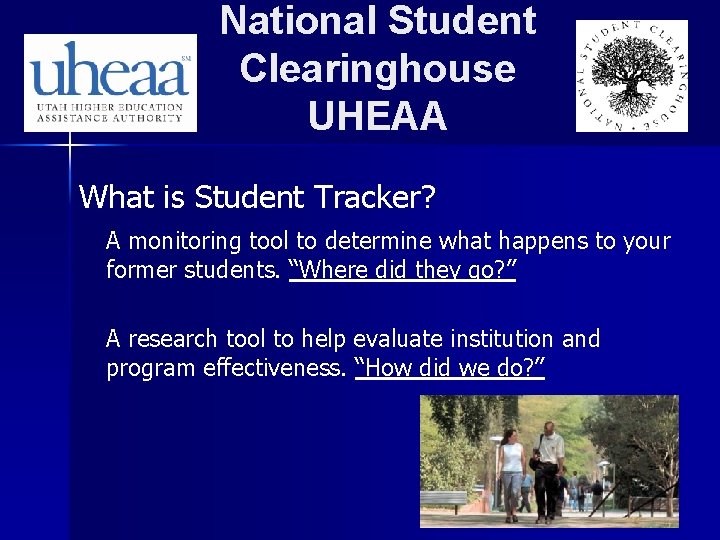 uheaa SM
UTAH HIGHER EDUCATION ASSISTANCE AUTHORITY

National Student Clearinghouse UHEAA

NATIONAL STUDENT CLEARINGHOUSE

What is Student Tracker?

A monitoring tool to determine what happens to your former students. "Where did they go?"

A research tool to help evaluate institution and program effectiveness. "How did we do?"